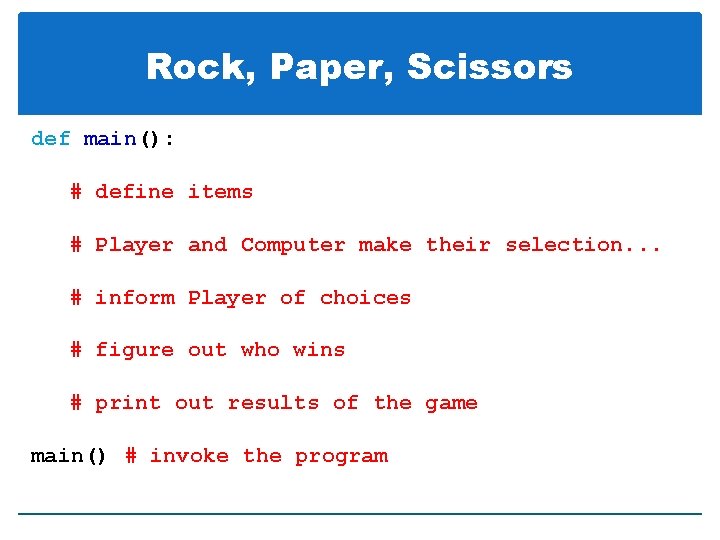 Rock, Paper, Scissors

def main():

# define items

# Player and Computer make their selection...

# inform Player of choices

# figure out who wins

# print out results of the game

main() # invoke the program